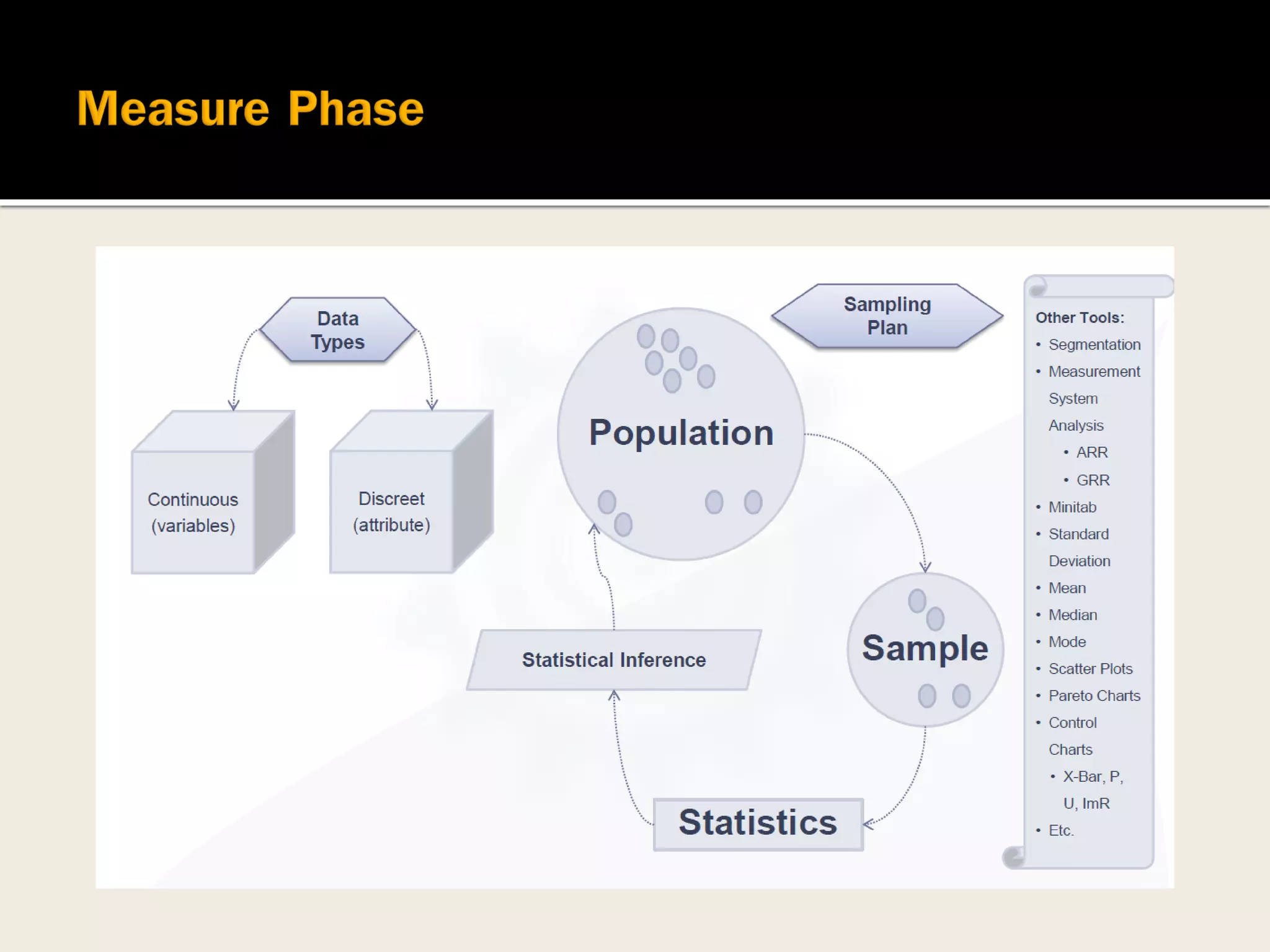 Measure Phase

Data Types

Continuous (variables)

Discreet (attribute)

Population

Sampling Plan

Sample

Statistical Inference

Statistics

Other Tools:
• Segmentation
• Measurement System Analysis
  • ARR
  • GRR
• Minitab
• Standard Deviation
• Mean
• Median
• Mode
• Scatter Plots
• Pareto Charts
• Control Charts
  • X-Bar, P, U, ImR
• Etc.